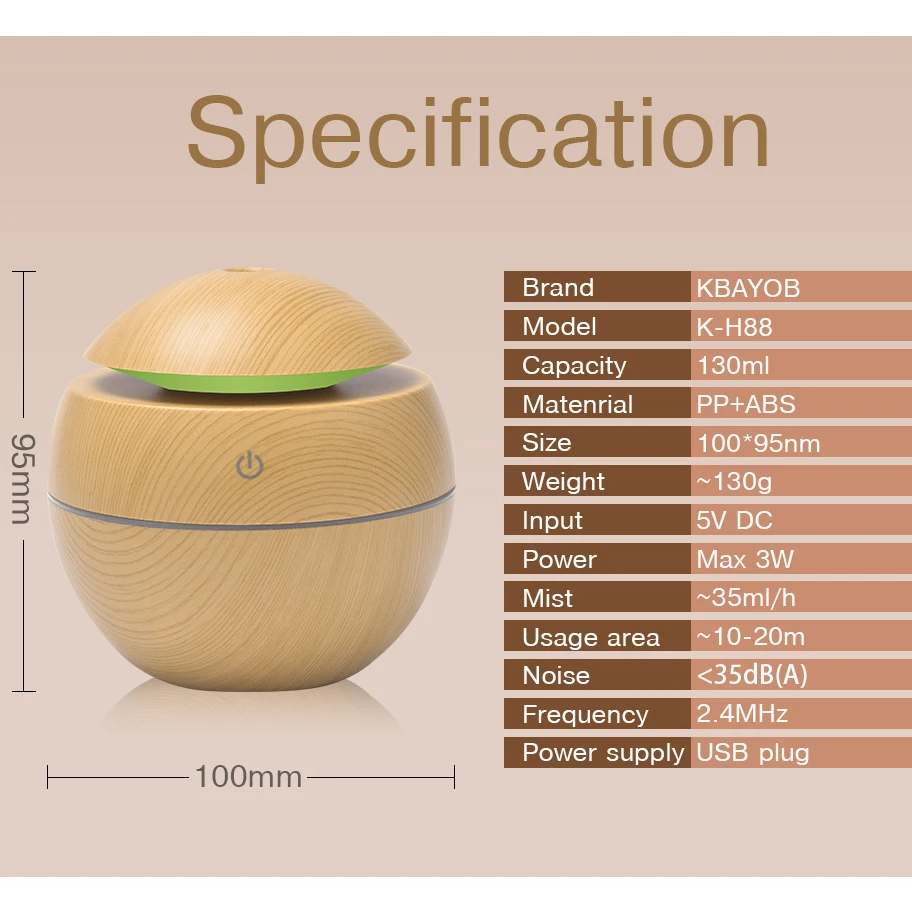 Specification

95mm

100mm

| Brand | KBAYOB |
|---|---|
| Model | K-H88 |
| Capacity | 130ml |
| Matenrial | PP+ABS |
| Size | 100*95nm |
| Weight | ~130g |
| Input | 5V DC |
| Power | Max 3W |
| Mist | ~35ml/h |
| Usage area | ~10-20m |
| Noise | <35dB(A) |
| Frequency | 2.4MHz |
| Power supply | USB plug |